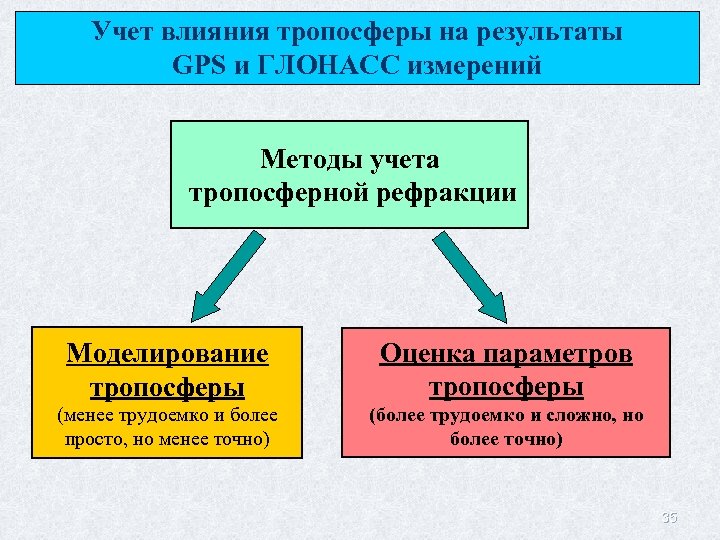 Учет влияния тропосферы на результаты GPS и ГЛОНАСС измерений

Методы учета тропосферной рефракции

Моделирование тропосферы
(менее трудоемко и более просто, но менее точно)

Оценка параметров тропосферы
(более трудоемко и сложно, но более точно)

35